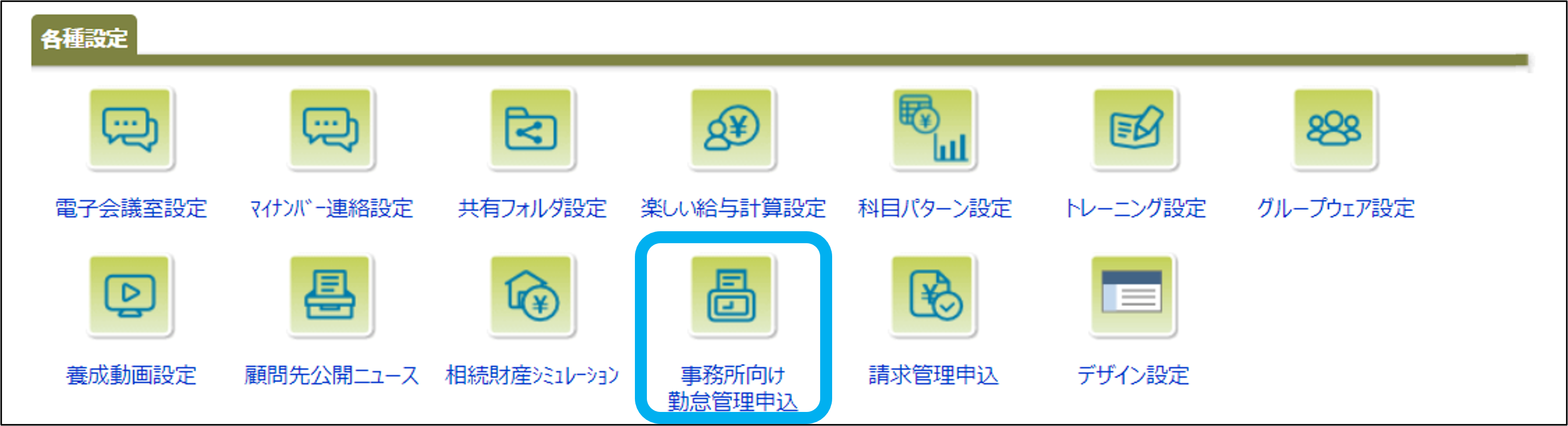 各種設定

電子会議室設定

ﾏｲﾅﾝﾊﾞｰ連絡設定

共有フォルダ設定

楽しい給与計算設定

科目パターン設定

トレーニング設定

グループウェア設定

養成動画設定

顧問先公開ニュース

相続財産ｼﾐｭﾚｰｼｮﾝ

事務所向け
勤怠管理申込

請求管理申込

デザイン設定